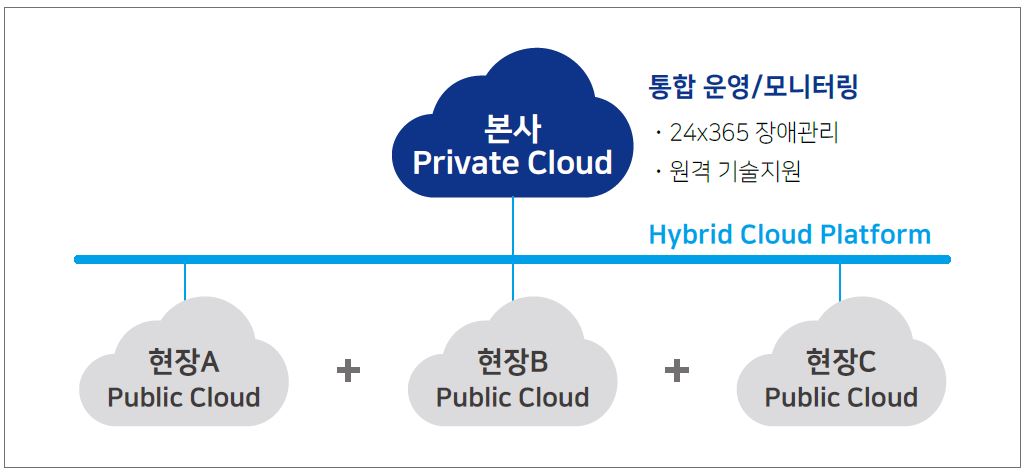 본사
Private Cloud

통합 운영/모니터링
· 24x365 장애관리
· 원격 기술지원

Hybrid Cloud Platform

현장A
Public Cloud

+

현장B
Public Cloud

+

현장C
Public Cloud